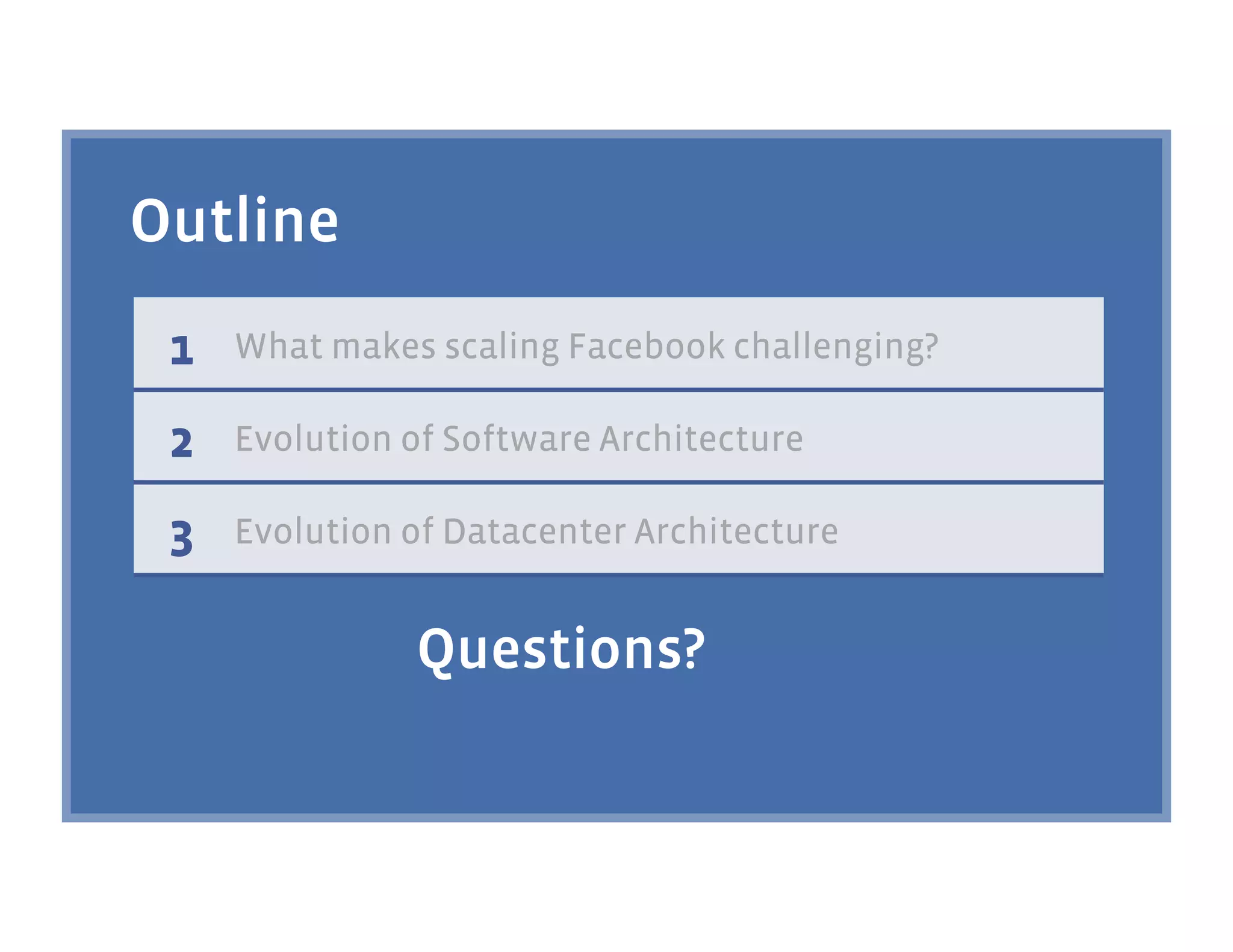 Outline

1 What makes scaling Facebook challenging?

2 Evolution of Software Architecture

3 Evolution of Datacenter Architecture

Questions?